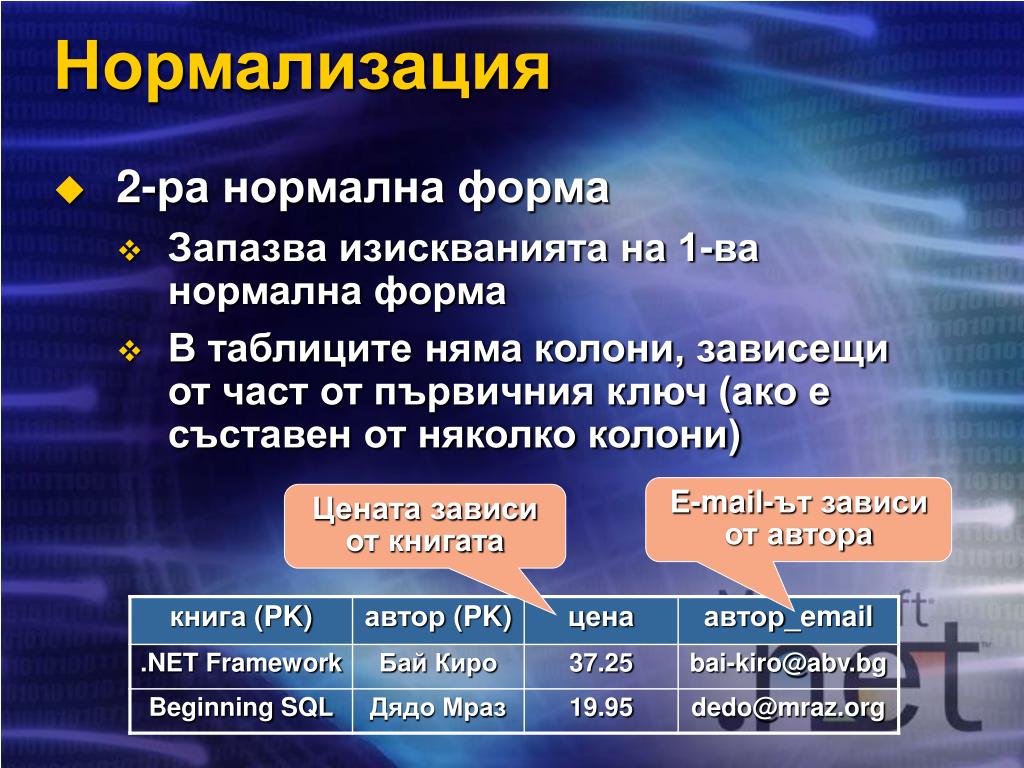 Нормализация

2-ра нормална форма

Запазва изискванията на 1-ва нормална форма

В таблиците няма колони, зависещи от част от първичния ключ (ако е съставен от няколко колони)

Цената зависи от книгата

E-mail-ът зависи от автора

| книга (PK) | автор (PK) | цена | автор_email |
|---|---|---|---|
| .NET Framework | Бай Киро | 37.25 | bai-kiro@abv.bg |
| Beginning SQL | Дядо Мраз | 19.95 | dedo@mraz.org |